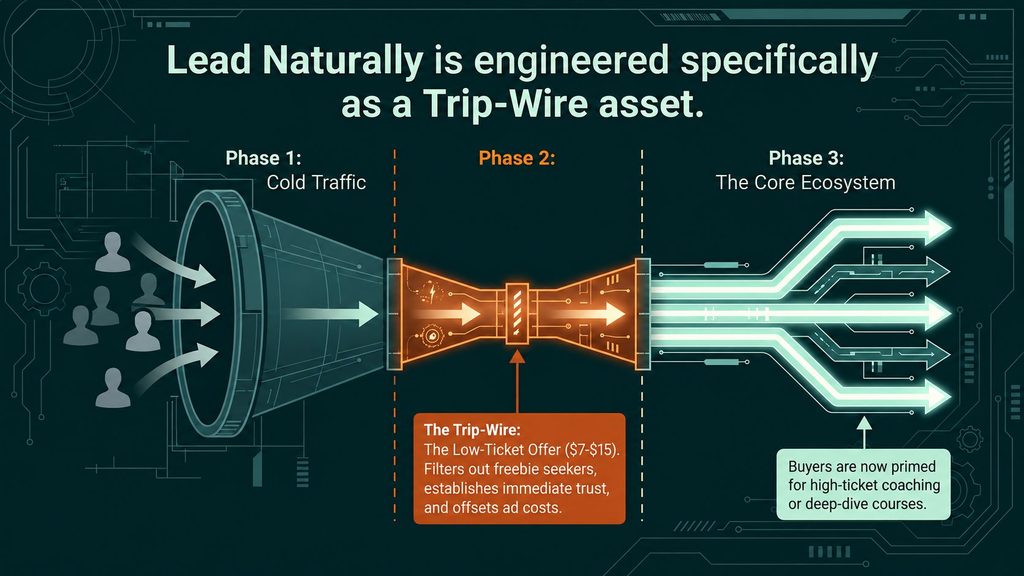 Lead Naturally is engineered specifically as a Trip-Wire asset.

Phase 1:
Cold Traffic

Phase 2:

Phase 3:
The Core Ecosystem

The Trip-Wire:
The Low-Ticket Offer (\$7-\$15). Filters out freebie seekers, establishes immediate trust, and offsets ad costs.

Buyers are now primed for high-ticket coaching or deep-dive courses.